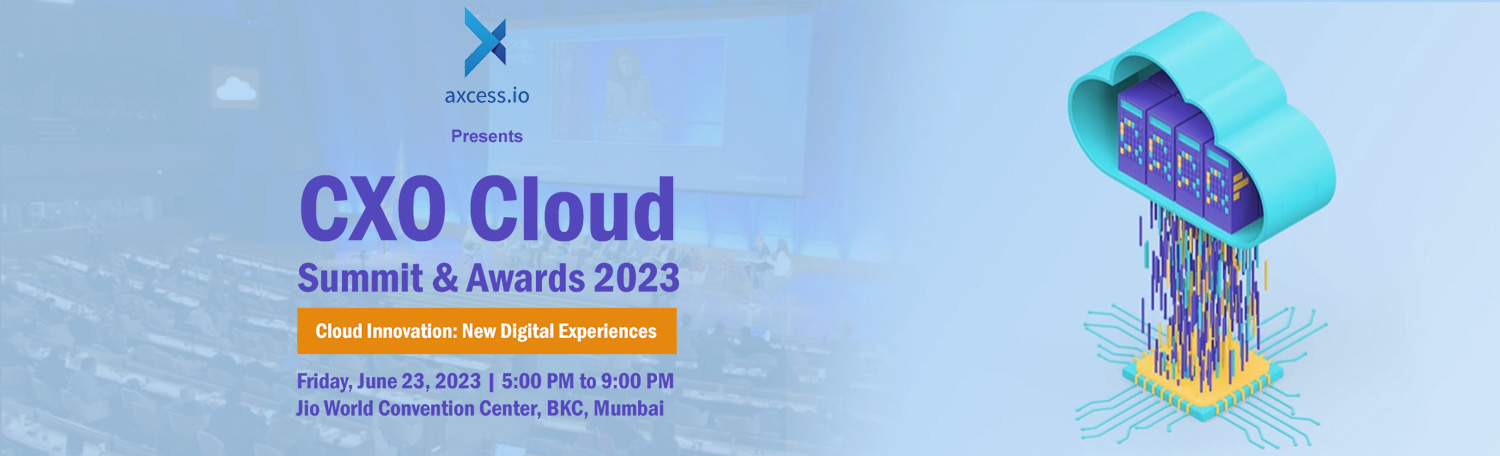 axcess.io

Presents

CXO Cloud
Summit & Awards 2023

Cloud Innovation: New Digital Experiences

Friday, June 23, 2023 | 5:00 PM to 9:00 PM
Jio World Convention Center, BKC, Mumbai